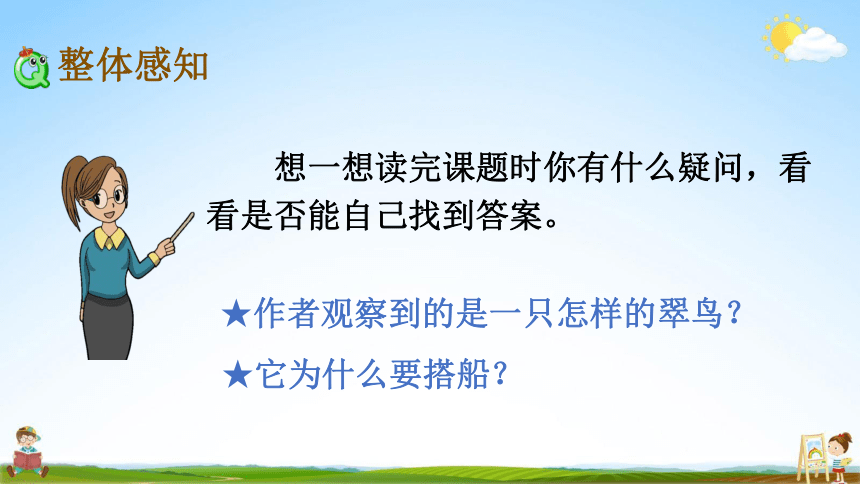 整体感知

想一想读完课题时你有什么疑问，看看是否能自己找到答案。

★作者观察到的是一只怎样的翠鸟？

★它为什么要搭船？